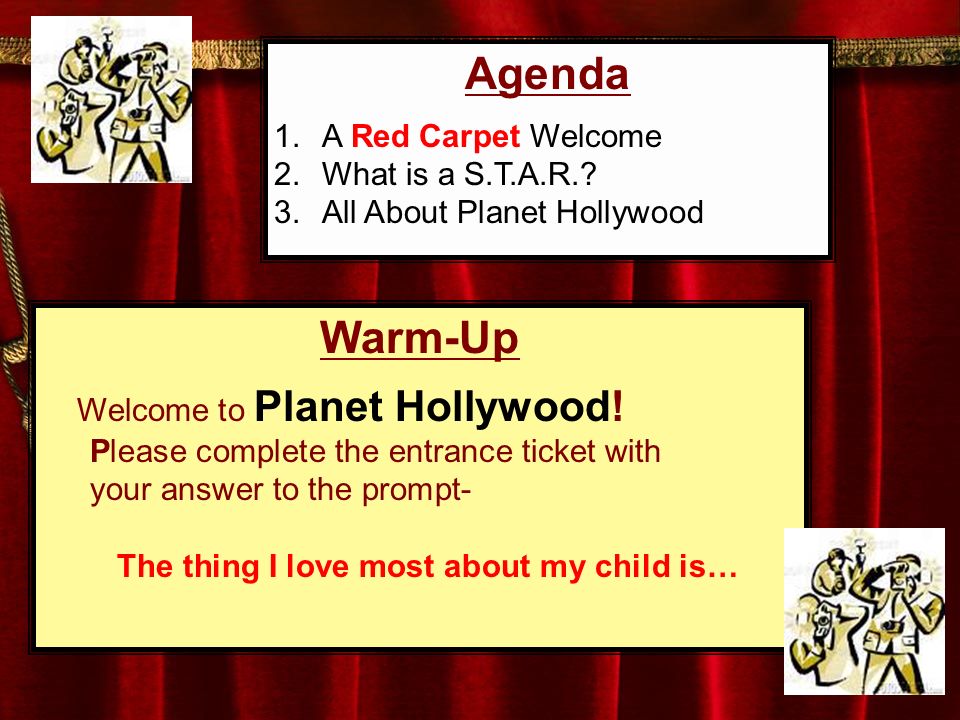 Agenda

1. A Red Carpet Welcome
2. What is a S.T.A.R.?
3. All About Planet Hollywood

Warm-Up

Welcome to Planet Hollywood!
Please complete the entrance ticket with your answer to the prompt-

The thing I love most about my child is…